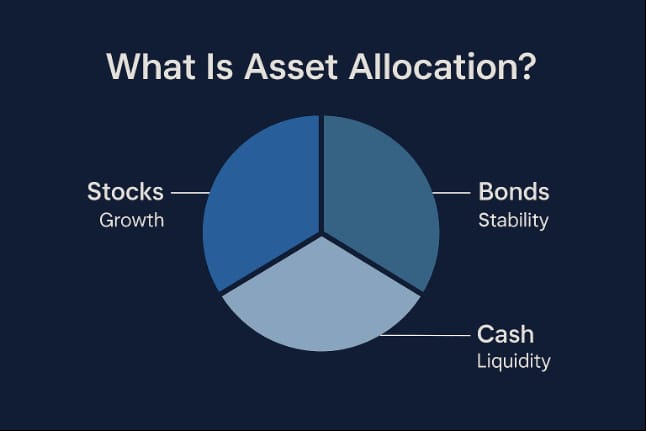 What Is Asset Allocation?

Stocks
Growth

Bonds
Stability

Cash
Liquidity